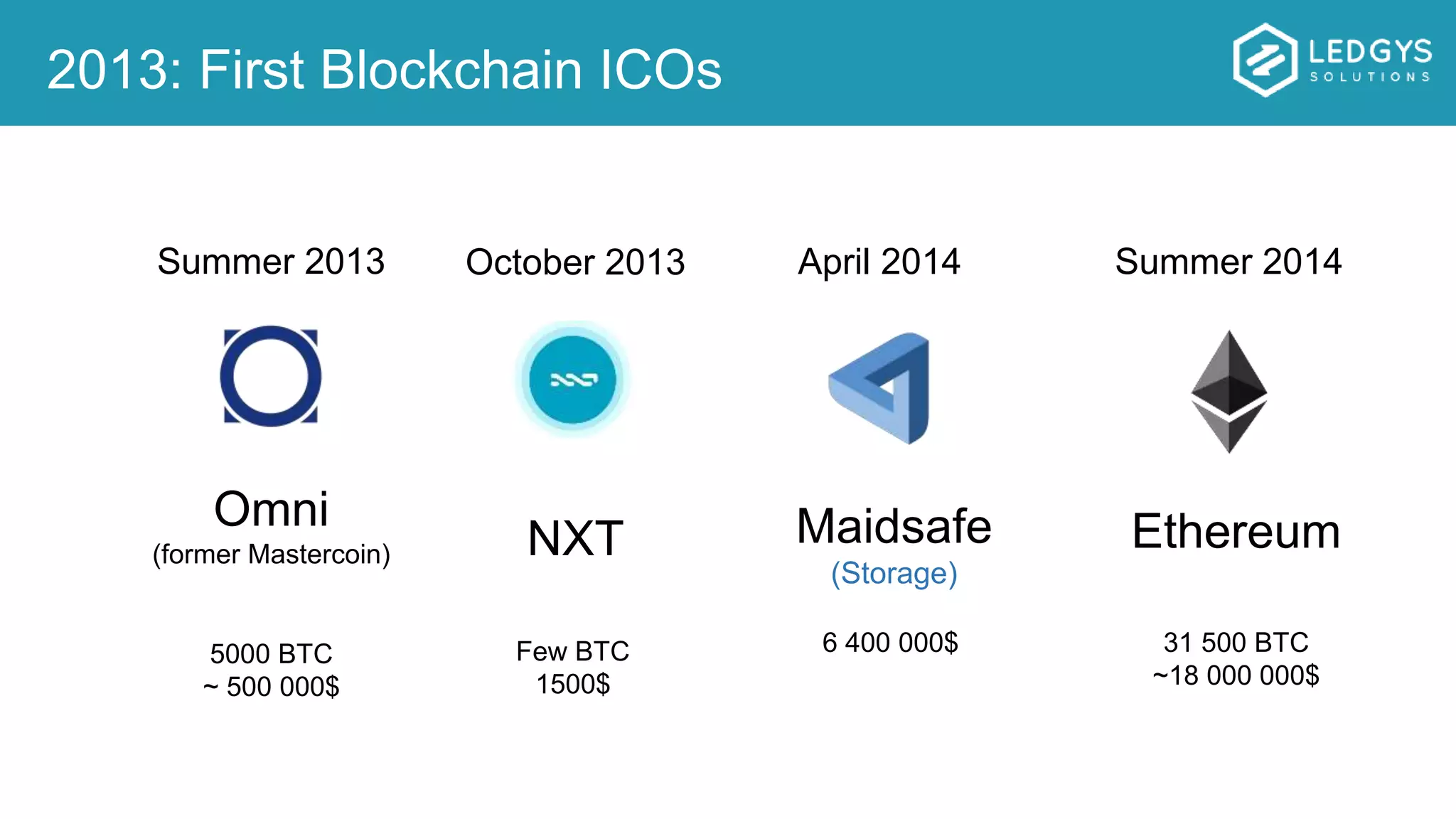 2013: First Blockchain ICOs

LEDGYS
SOLUTIONS

Summer 2013

Omni
(former Mastercoin)

5000 BTC
~ 500 000$

October 2013

NXT

Few BTC
1500$

April 2014

Maidsafe
(Storage)

6 400 000$

Summer 2014

Ethereum

31 500 BTC
~18 000 000$